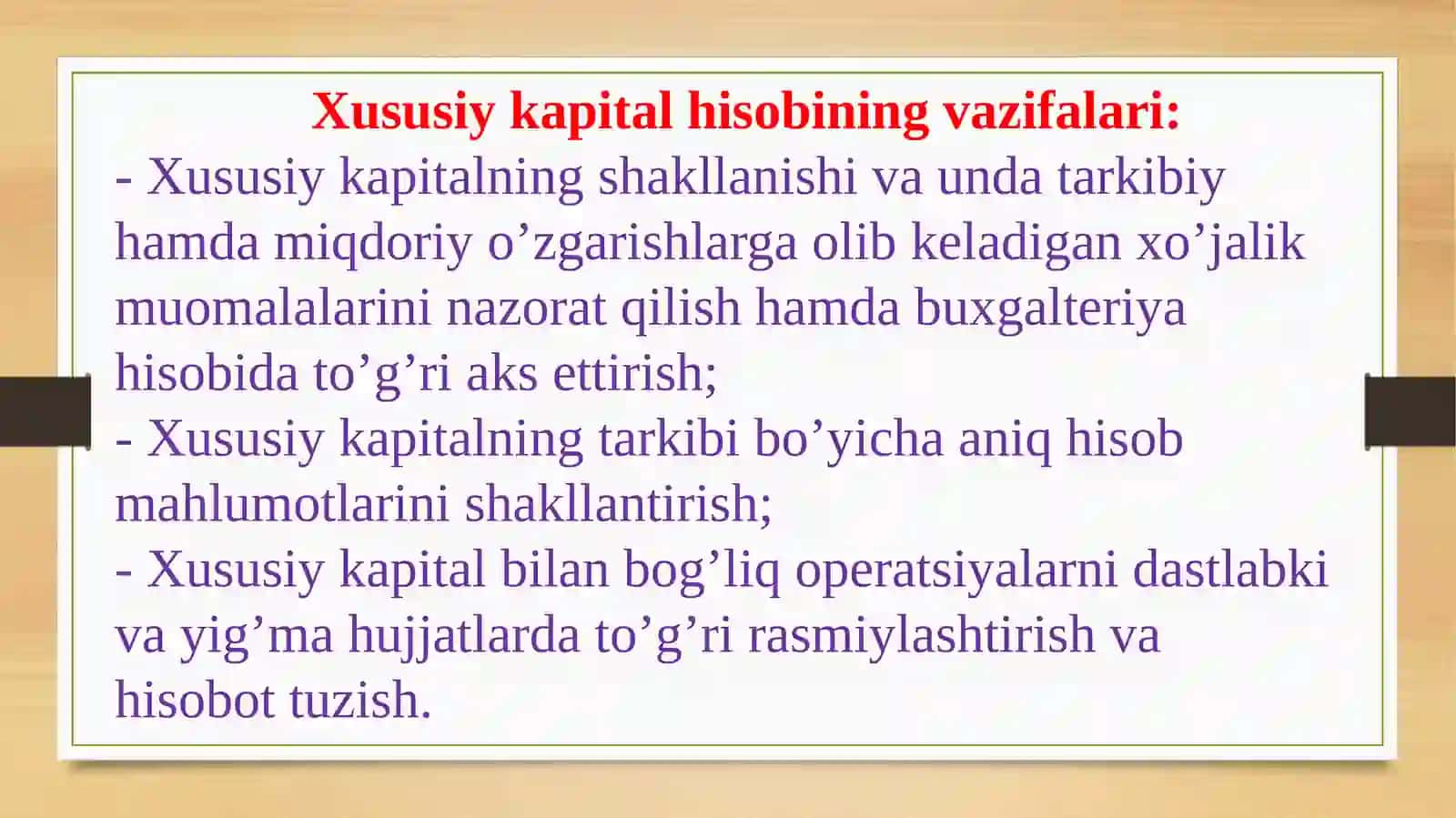 Xususiy kapital hisobining vazifalari:
- Xususiy kapitalning shakllanishi va unda tarkibiy hamda miqdoriy o’zgarishlarga olib keladigan xo’jalik muomalalarini nazorat qilish hamda buxgalteriya hisobida to’g’ri aks ettirish;
- Xususiy kapitalning tarkibi bo’yicha aniq hisob mahlumotlarini shakllantirish;
- Xususiy kapital bilan bog’liq operatsiyalarni dastlabki va yig’ma hujjatlarda to’g’ri rasmiylashtirish va hisobot tuzish.